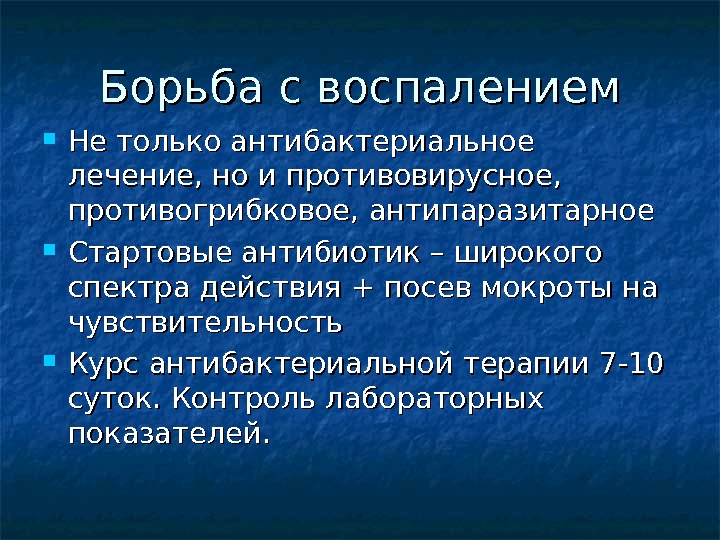 Борьба с воспалением

- Не только антибактериальное лечение, но и противовирусное, противогрибковое, антипаразитарное
- Стартовые антибиотик – широкого спектра действия + посев мокроты на чувствительность
- Курс антибактериальной терапии 7-10 суток. Контроль лабораторных показателей.